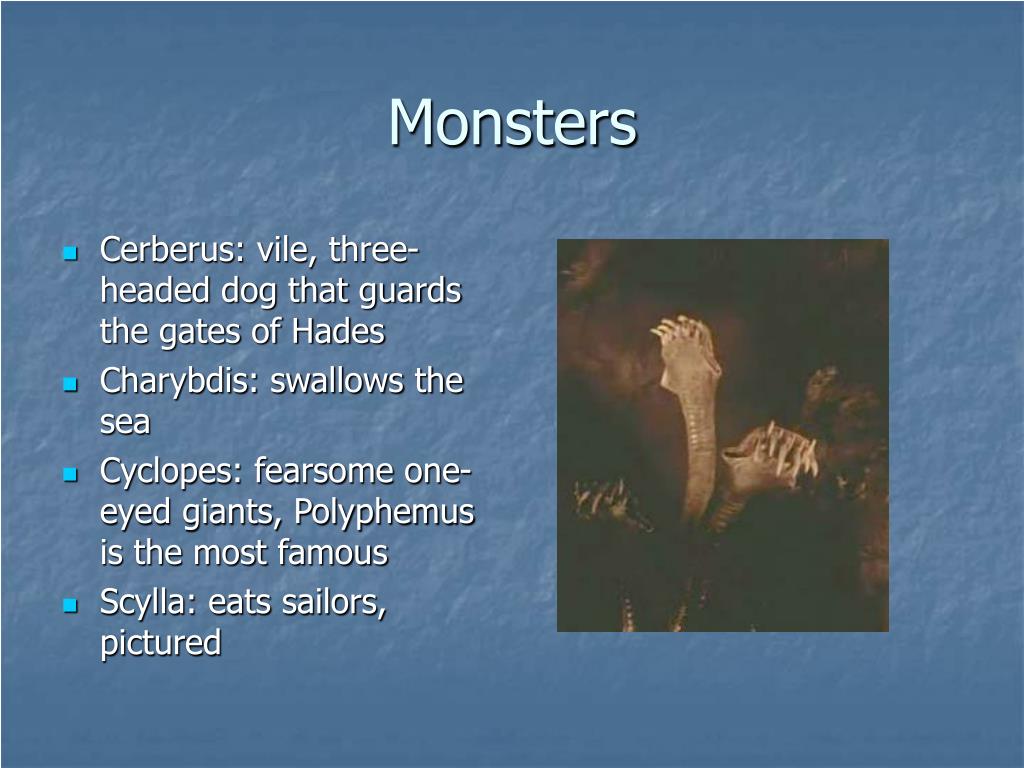 Monsters

- Cerberus: vile, three-headed dog that guards the gates of Hades
- Charybdis: swallows the sea
- Cyclopes: fearsome one-eyed giants, Polyphemus is the most famous
- Scylla: eats sailors, pictured